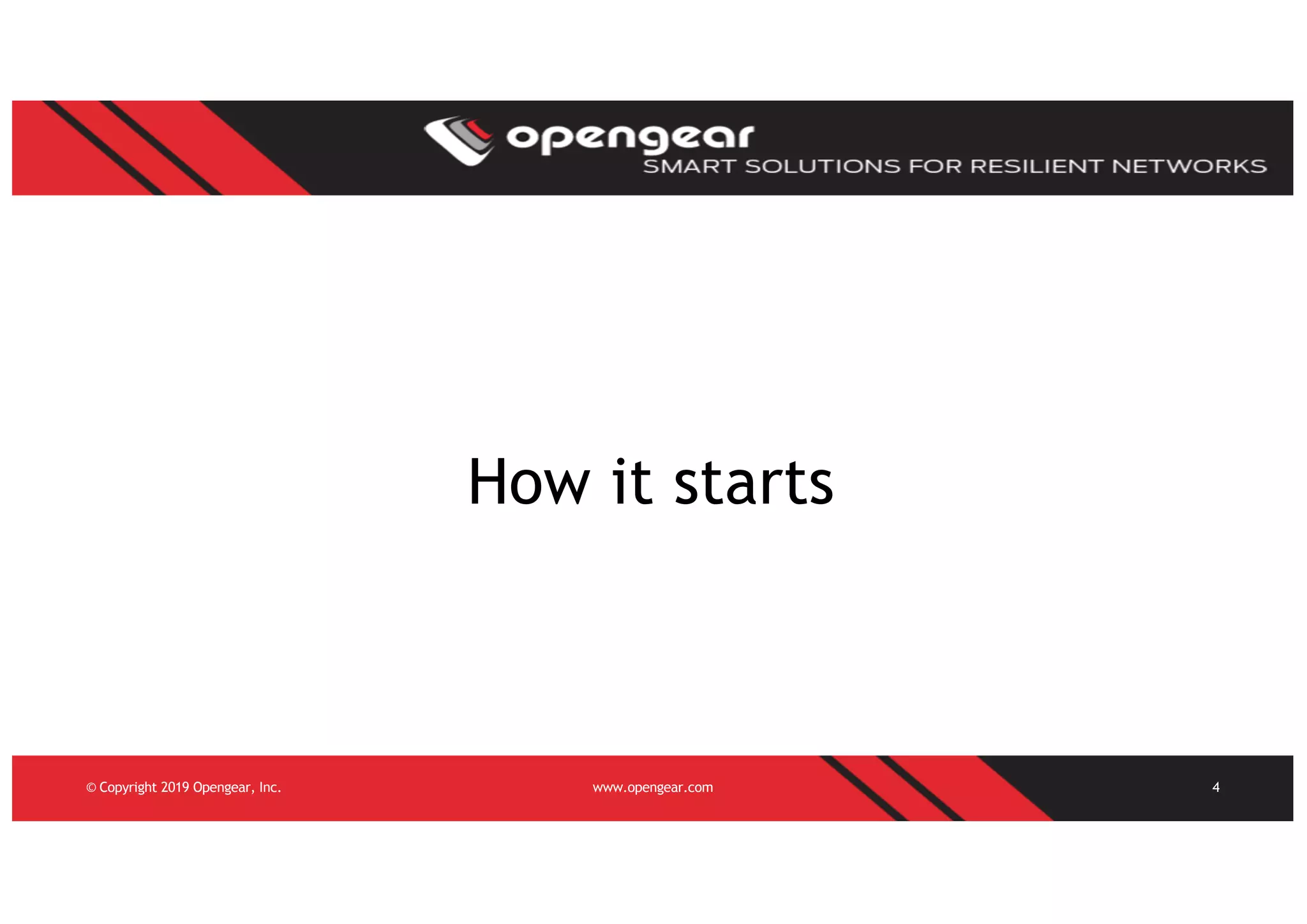 opengear
SMART SOLUTIONS FOR RESILIENT NETWORKS

How it starts

© Copyright 2019 Opengear, Inc.

www.opengear.com

4